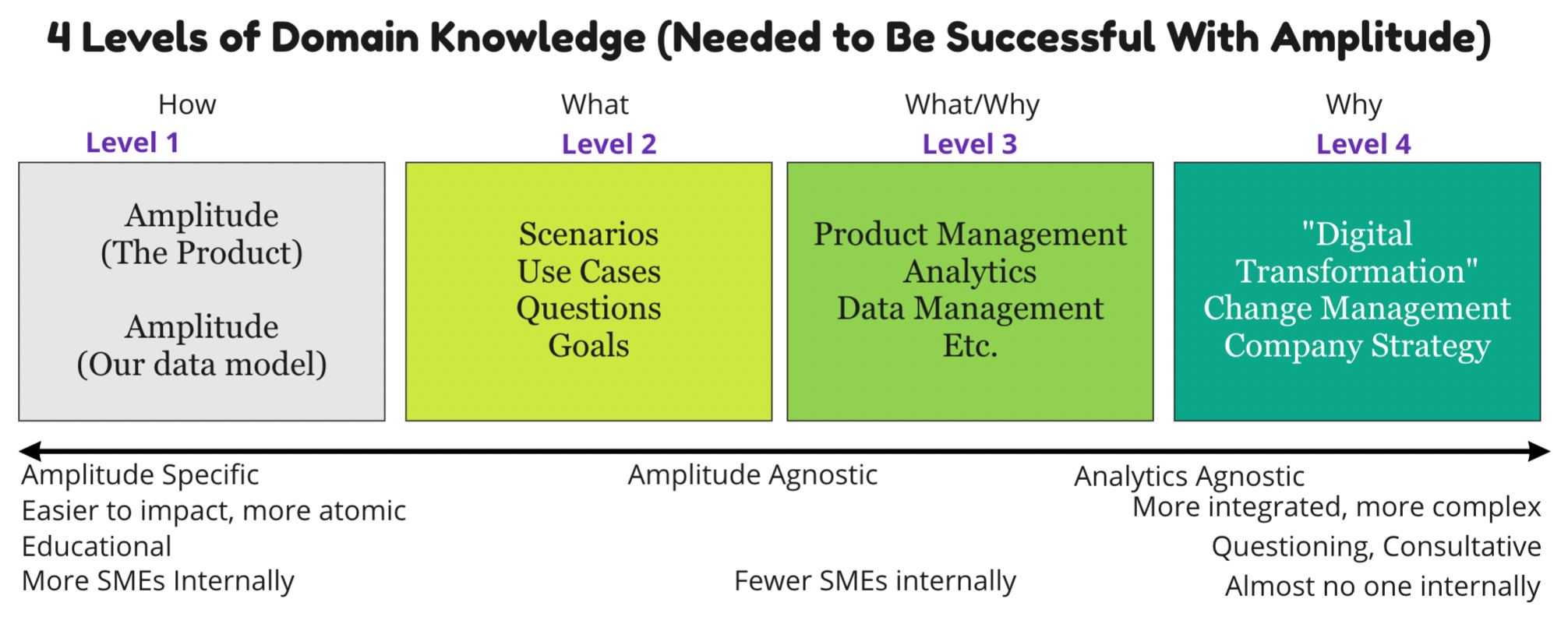 4 Levels of Domain Knowledge (Needed to Be Successful With Amplitude)

How
Level 1
Amplitude
(The Product)

Amplitude
(Our data model)

What
Level 2
Scenarios
Use Cases
Questions
Goals

What/Why
Level 3
Product Management
Analytics
Data Management
Etc.

Why
Level 4
"Digital Transformation"
Change Management
Company Strategy

Amplitude Specific
Easier to impact, more atomic
Educational
More SMEs Internally

Amplitude Agnostic

Fewer SMEs internally

Analytics Agnostic
More integrated, more complex
Questioning, Consultative
Almost no one internally